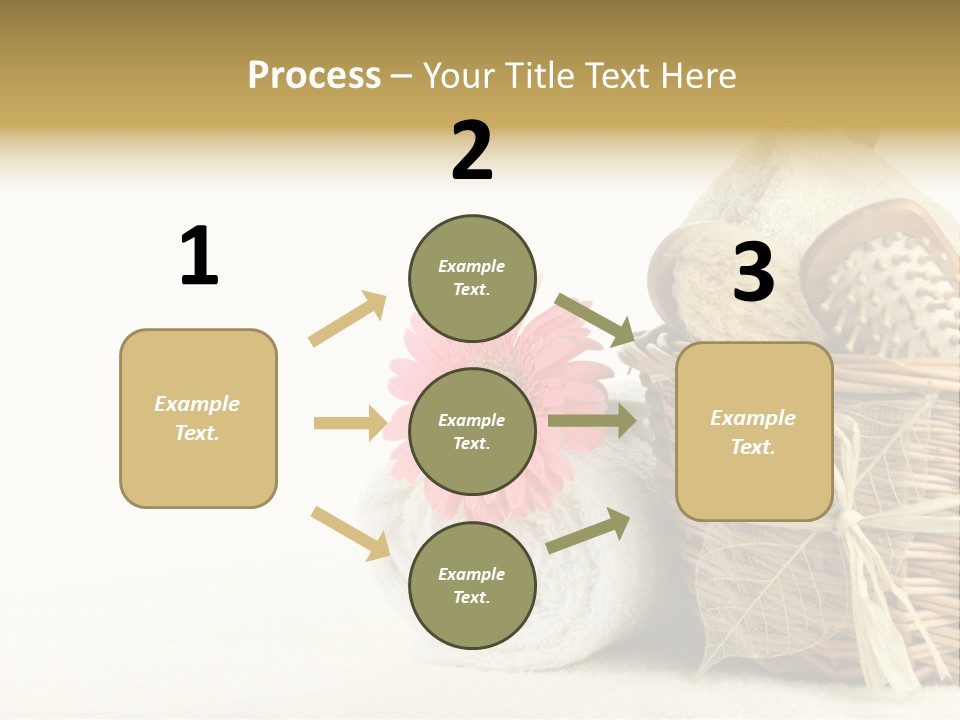 Process – Your Title Text Here

1

Example Text.

2

Example Text.

Example Text.

Example Text.

3

Example Text.